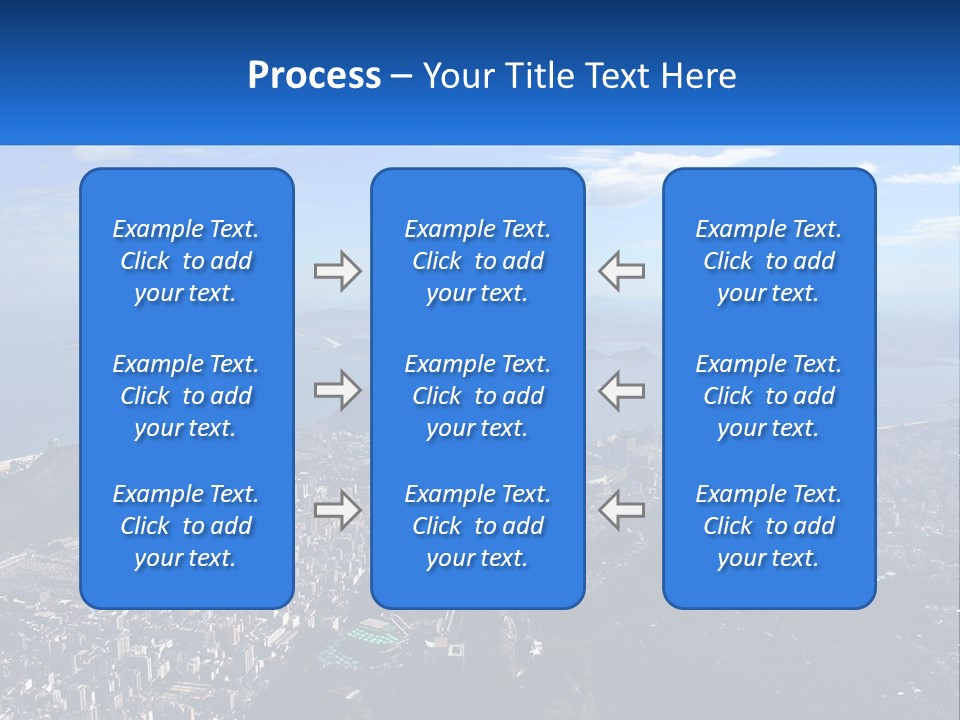 Process – Your Title Text Here

Example Text. Click to add your text.

Example Text. Click to add your text.

Example Text. Click to add your text.

Example Text. Click to add your text.

Example Text. Click to add your text.

Example Text. Click to add your text.

Example Text. Click to add your text.

Example Text. Click to add your text.

Example Text. Click to add your text.